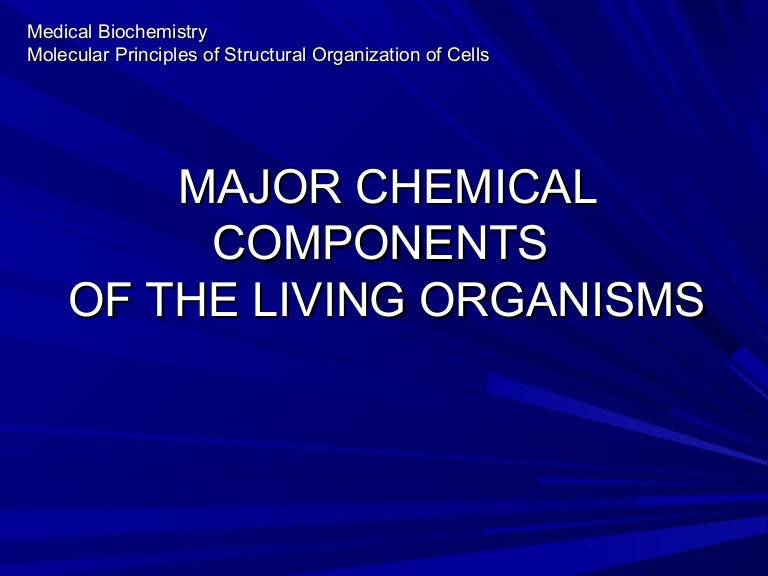 Medical Biochemistry
Molecular Principles of Structural Organization of Cells

MAJOR CHEMICAL COMPONENTS OF THE LIVING ORGANISMS